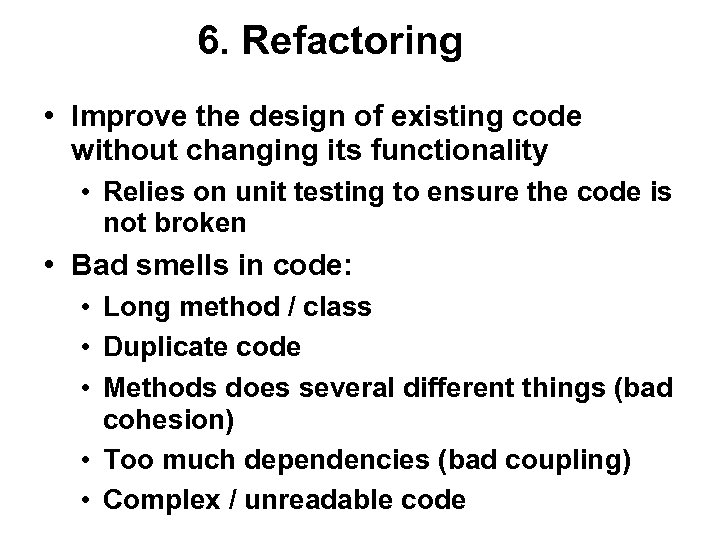 6. Refactoring

• Improve the design of existing code without changing its functionality
  • Relies on unit testing to ensure the code is not broken
• Bad smells in code:
  • Long method / class
  • Duplicate code
  • Methods does several different things (bad cohesion)
  • Too much dependencies (bad coupling)
  • Complex / unreadable code